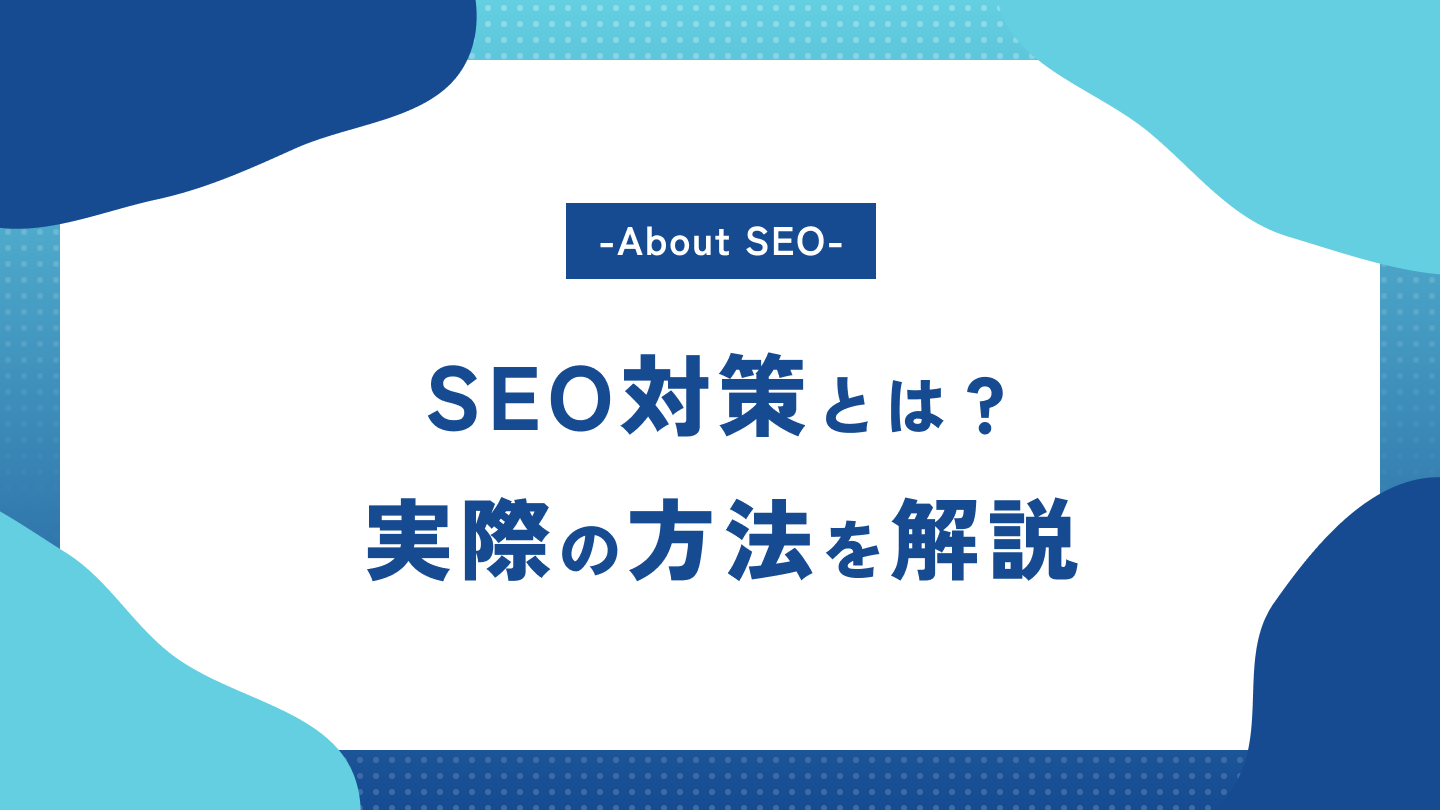 -About SEO-

SEO対策とは？
実際の方法を解説